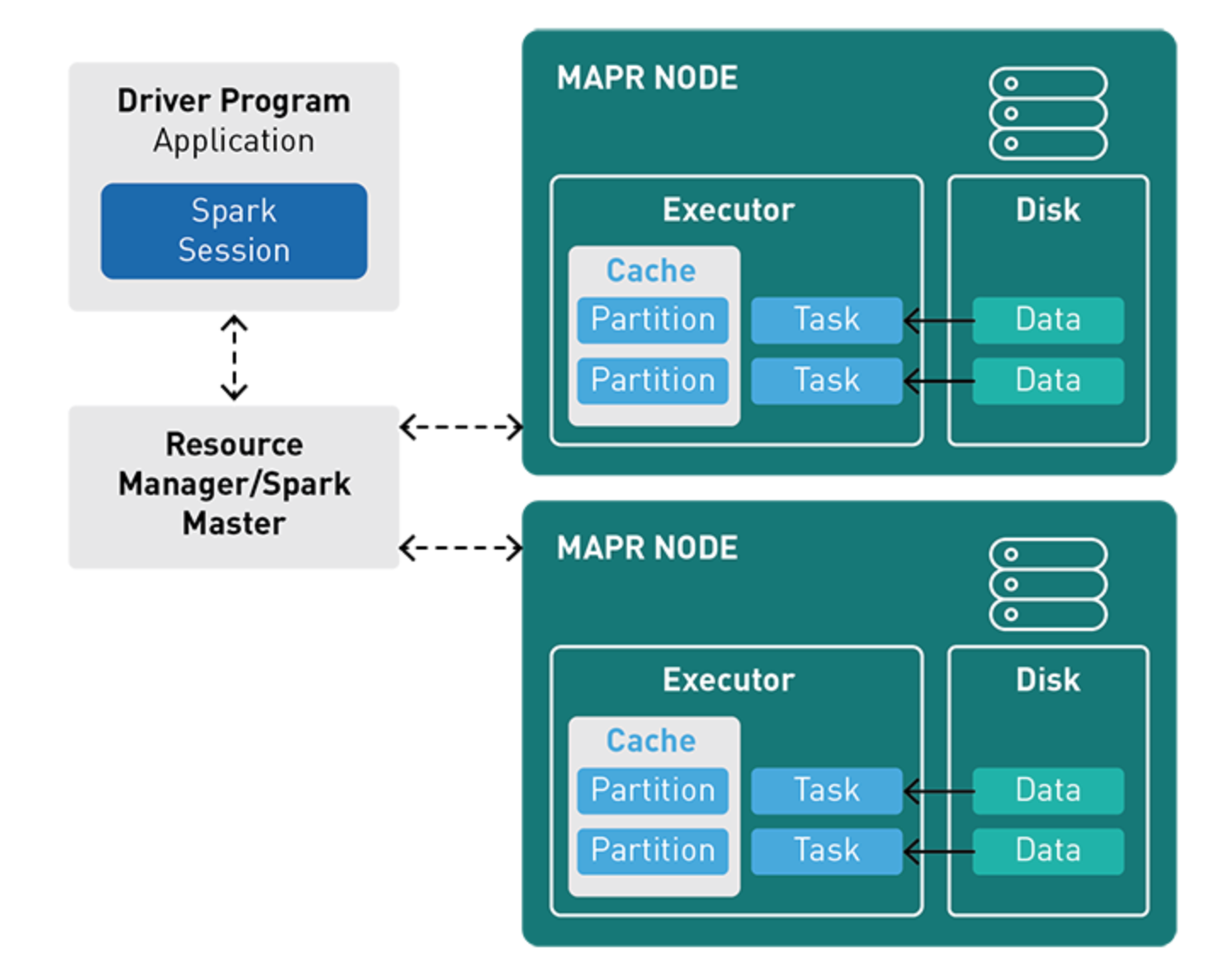 Driver Program
Application

Spark Session

Resource Manager/Spark Master

MAPR NODE

Executor

Cache

Partition

Partition

Task

Task

Disk

Data

Data

MAPR NODE

Executor

Cache

Partition

Partition

Task

Task

Disk

Data

Data